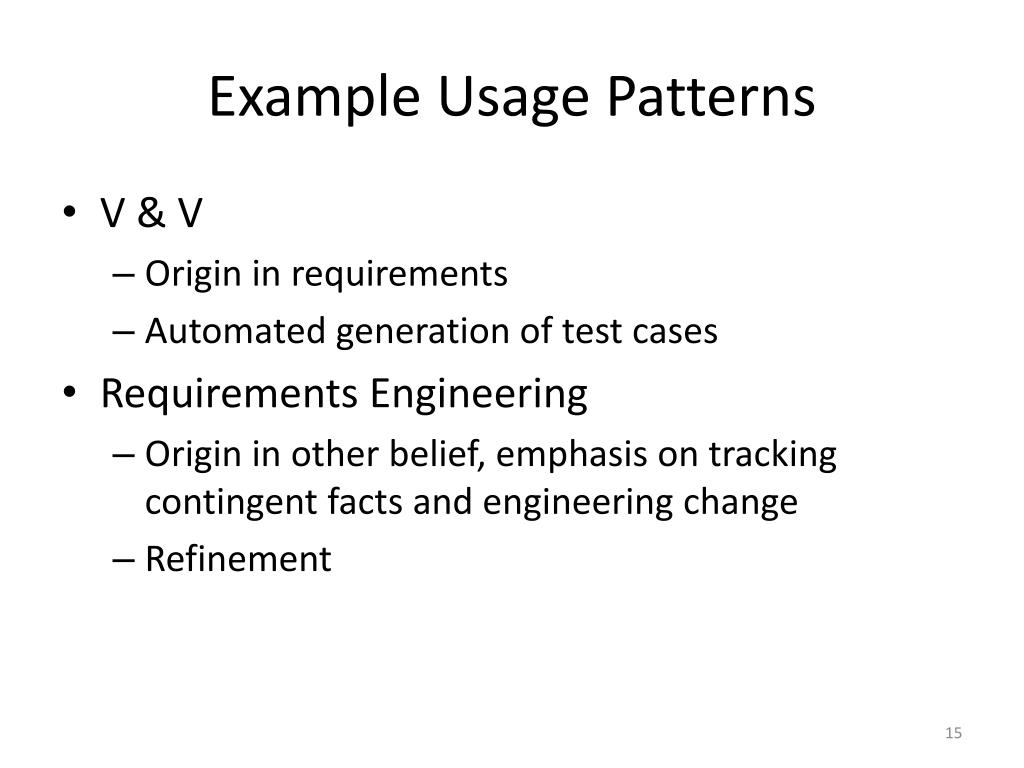 Example Usage Patterns

• V & V
– Origin in requirements
– Automated generation of test cases
• Requirements Engineering
– Origin in other belief, emphasis on tracking contingent facts and engineering change
– Refinement

15